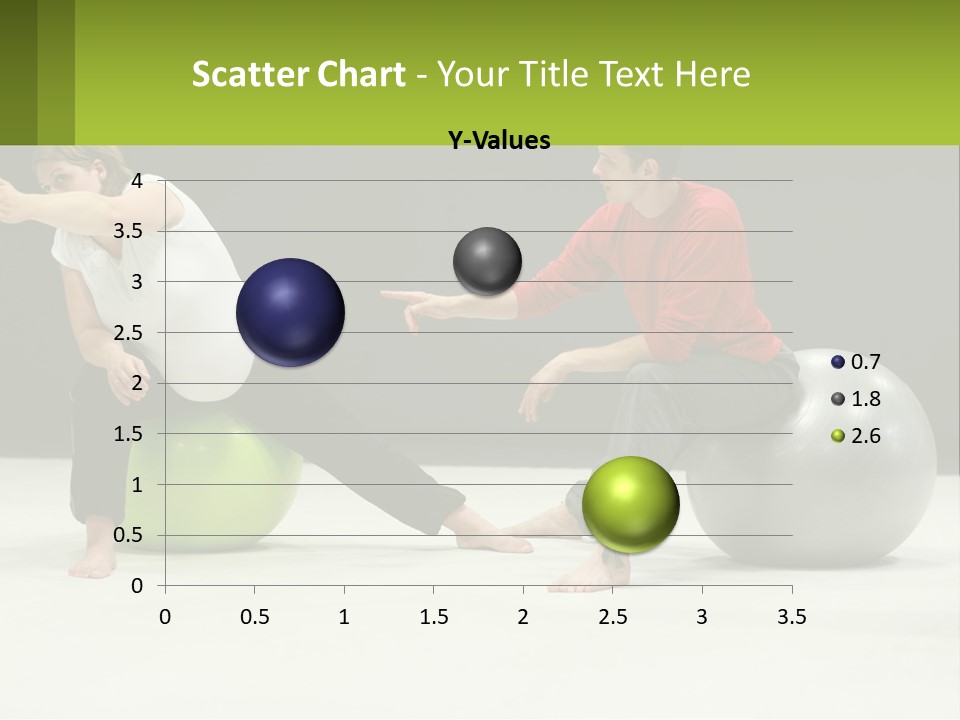 Scatter Chart - Your Title Text Here

Y-Values

4
3.5
3
2.5
2
1.5
1
0.5
0

0 0.5 1 1.5 2 2.5 3 3.5

0.7
1.8
2.6